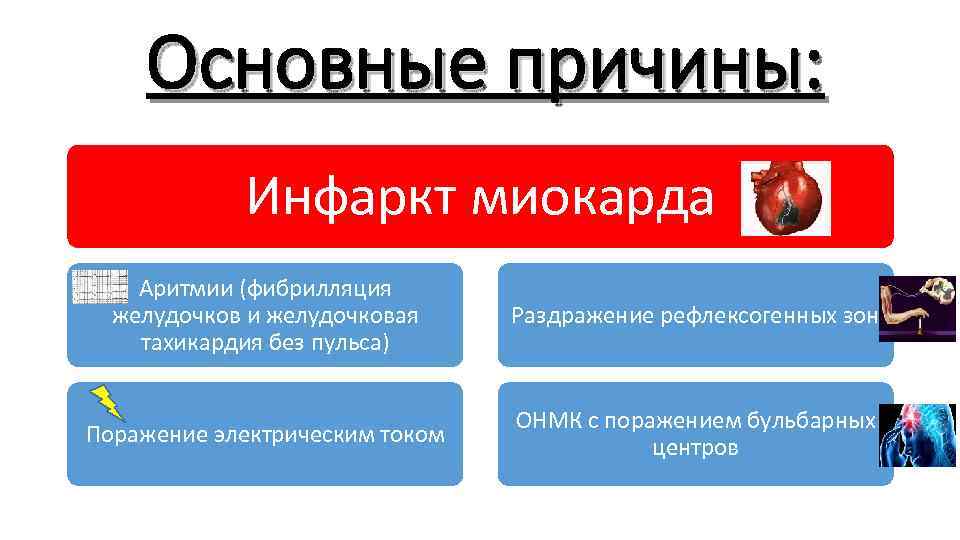 Основные причины:

Инфаркт миокарда

Аритмии (фибрилляция желудочков и желудочковая тахикардия без пульса)

Раздражение рефлексогенных зон

Поражение электрическим током

ОНМК с поражением бульбарных центров